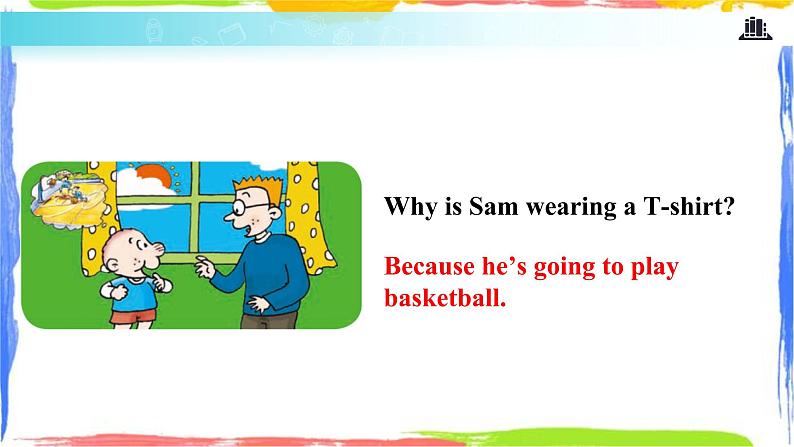 Why is Sam wearing a T-shirt?

Because he’s going to play basketball.